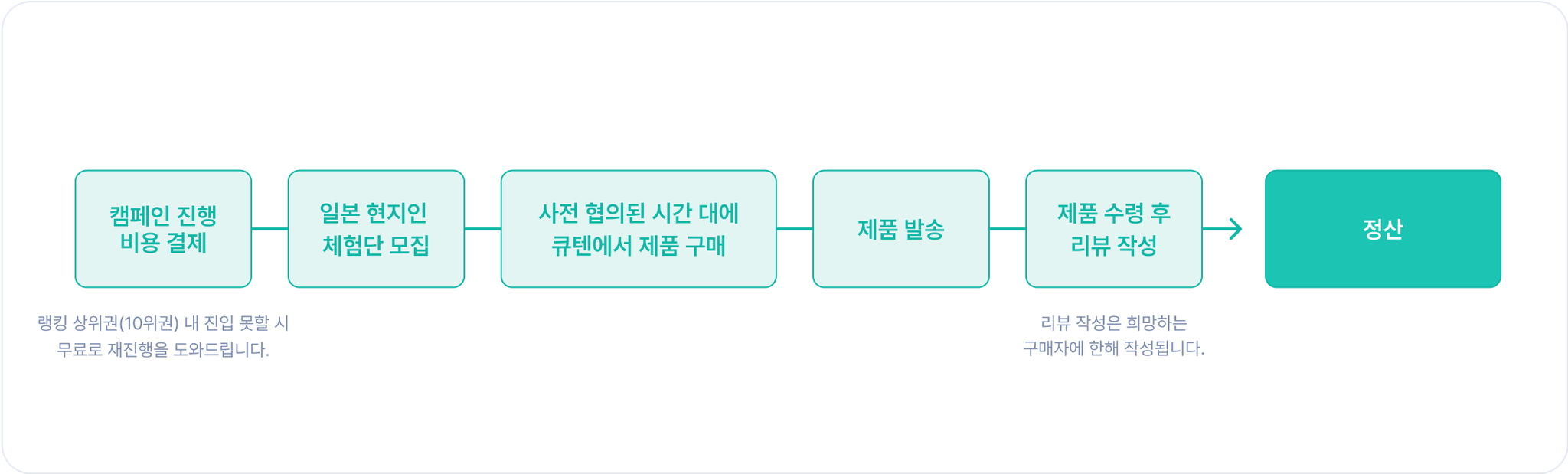 캠페인 진행
비용 결제

일본 현지인
체험단 모집

사전 협의된 시간 대에
큐텐에서 제품 구매

제품 발송

제품 수령 후
리뷰 작성

정산

랭킹 상위권(10위권) 내 진입 못할 시
무료로 재진행을 도와드립니다.

리뷰 작성은 희망하는
구매자에 한해 작성됩니다.